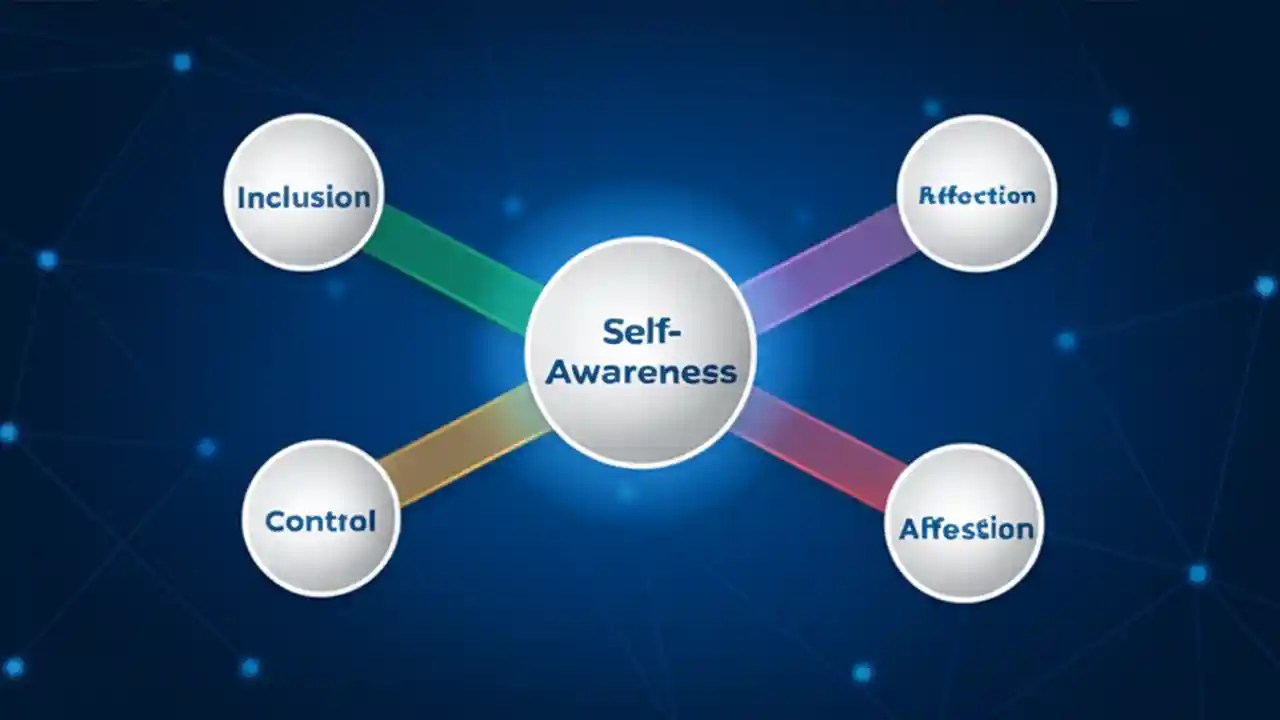 Inclusion

Rffection

Self-Awareness

Control

Affestion